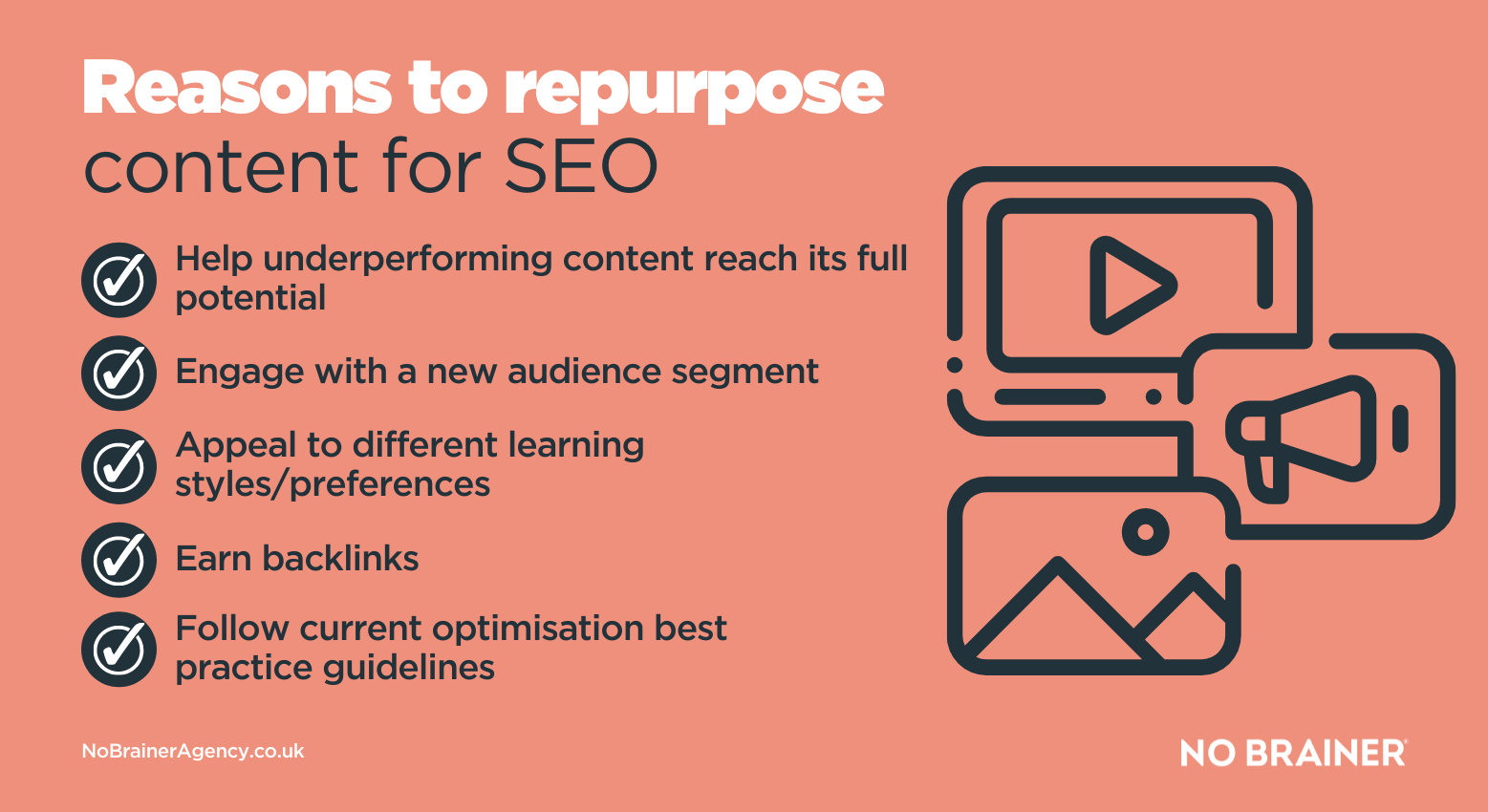 Reasons to repurpose content for SEO

Help underperforming content reach its full potential

Engage with a new audience segment

Appeal to different learning styles/preferences

Earn backlinks

Follow current optimisation best practice guidelines

NoBrainerAgency.co.uk

NO BRAINER